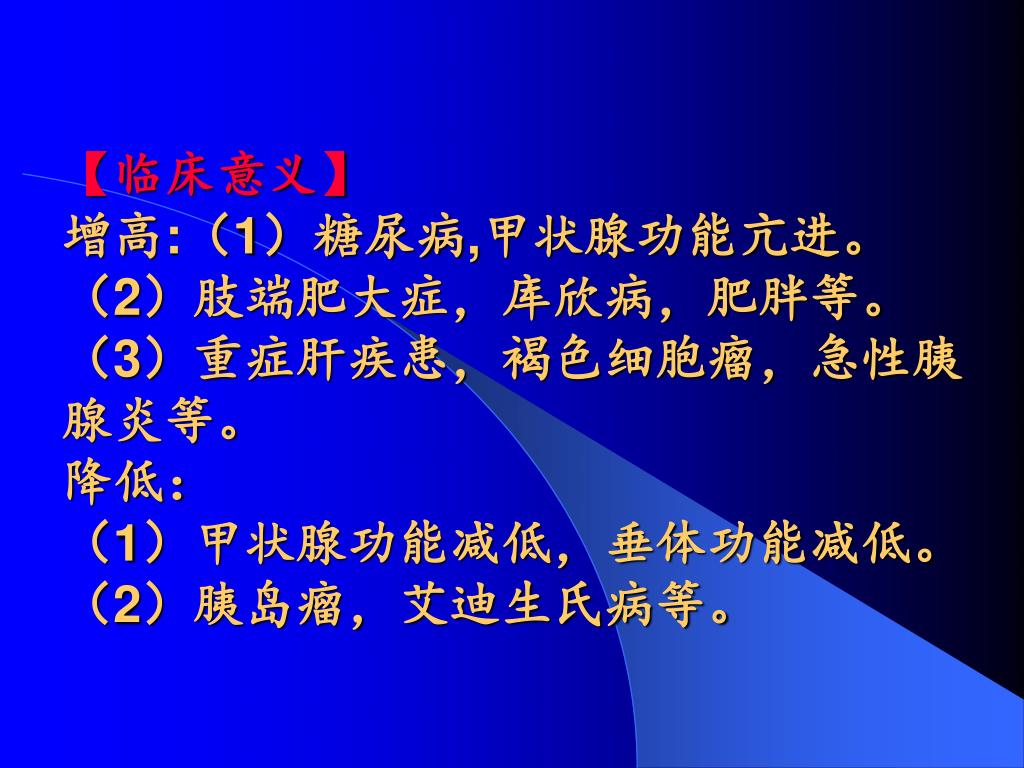 【临床意义】
增高:（1）糖尿病,甲状腺功能亢进。
（2）肢端肥大症，库欣病，肥胖等。
（3）重症肝疾患，褐色细胞瘤，急性胰腺炎等。
降低:
（1）甲状腺功能减低，垂体功能减低。
（2）胰岛瘤，艾迪生氏病等。